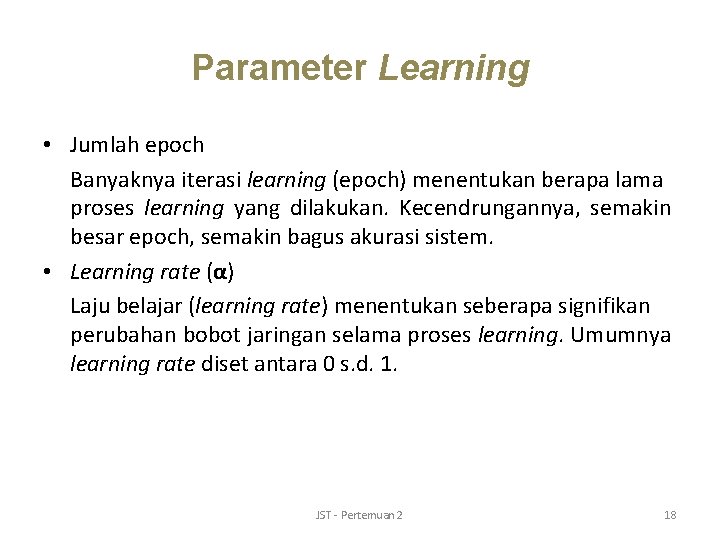 Parameter Learning

• Jumlah epoch

Banyaknya iterasi learning (epoch) menentukan berapa lama proses learning yang dilakukan. Kecendrungannya, semakin besar epoch, semakin bagus akurasi sistem.

• Learning rate ($\alpha$)

Laju belajar (learning rate) menentukan seberapa signifikan perubahan bobot jaringan selama proses learning. Umumnya learning rate diset antara 0 s.d. 1.

JST - Pertemuan 2

18